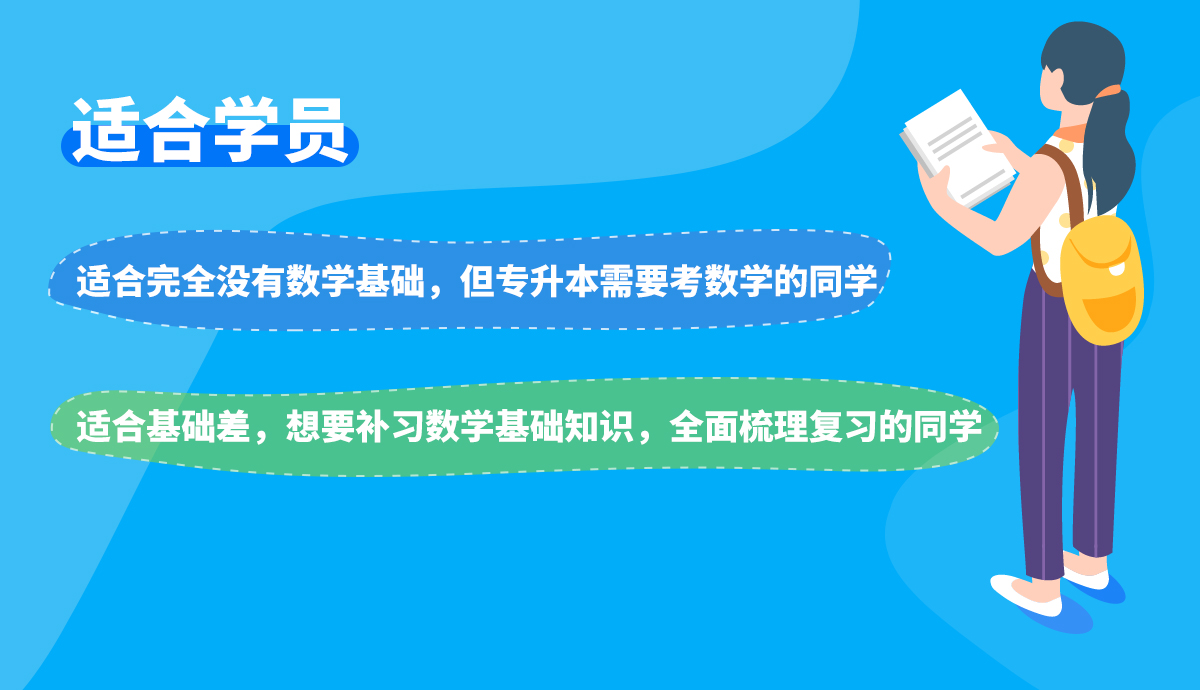 适合学员

适合完全没有数学基础，但专升本需要考数学的同学

适合基础差，想要补习数学基础知识，全面梳理复习的同学